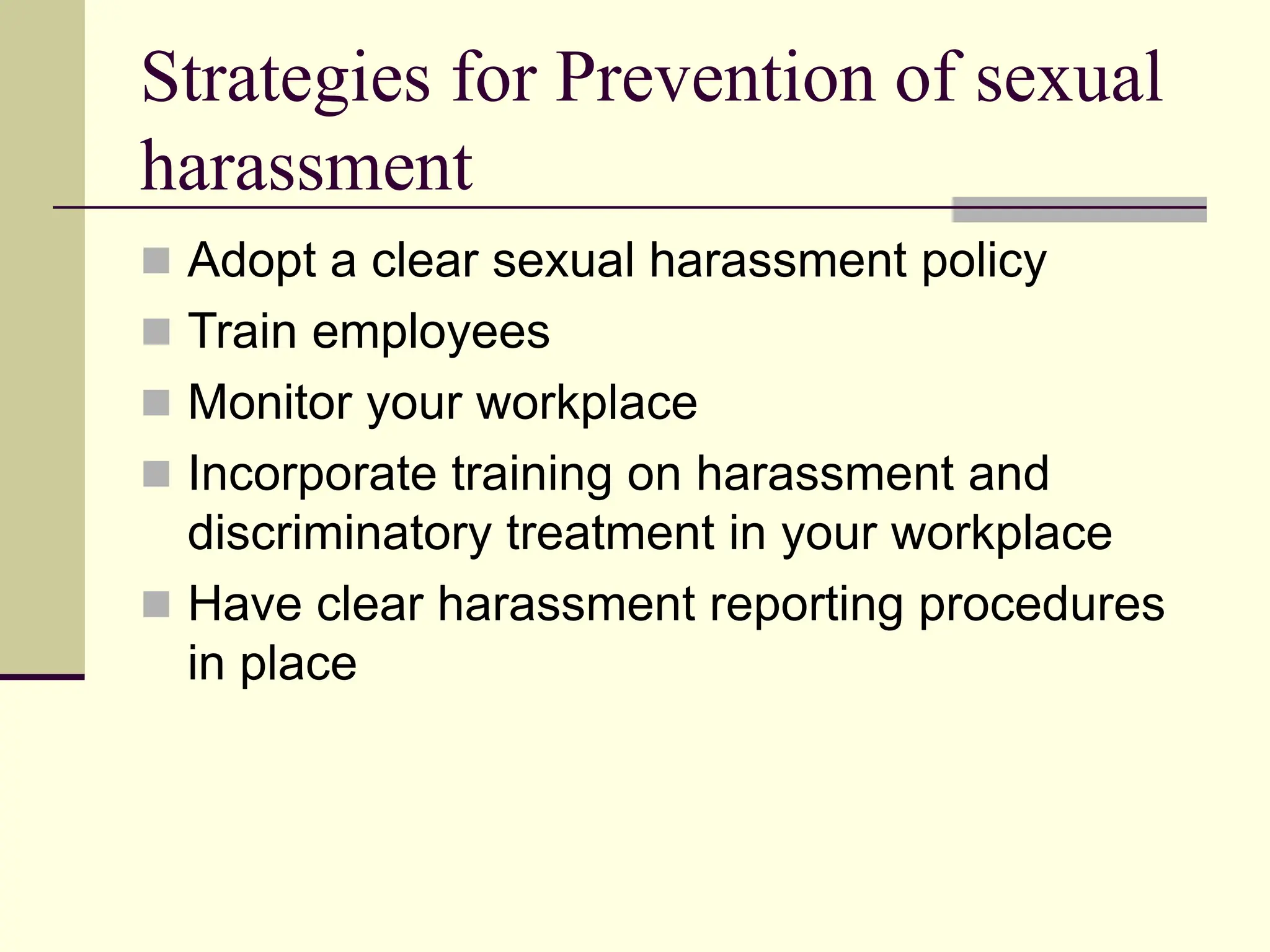 Strategies for Prevention of sexual harassment

- Adopt a clear sexual harassment policy
- Train employees
- Monitor your workplace
- Incorporate training on harassment and discriminatory treatment in your workplace
- Have clear harassment reporting procedures in place